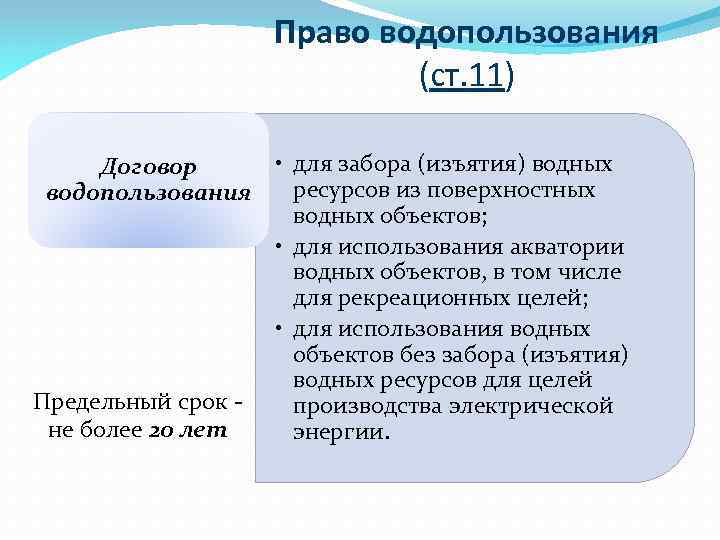 Право водопользования (ст.11)

Договор водопользования

• для забора (изъятия) водных ресурсов из поверхностных водных объектов;
• для использования акватории водных объектов, в том числе для рекреационных целей;
• для использования водных объектов без забора (изъятия) водных ресурсов для целей производства электрической энергии.

Предельный срок - не более 20 лет